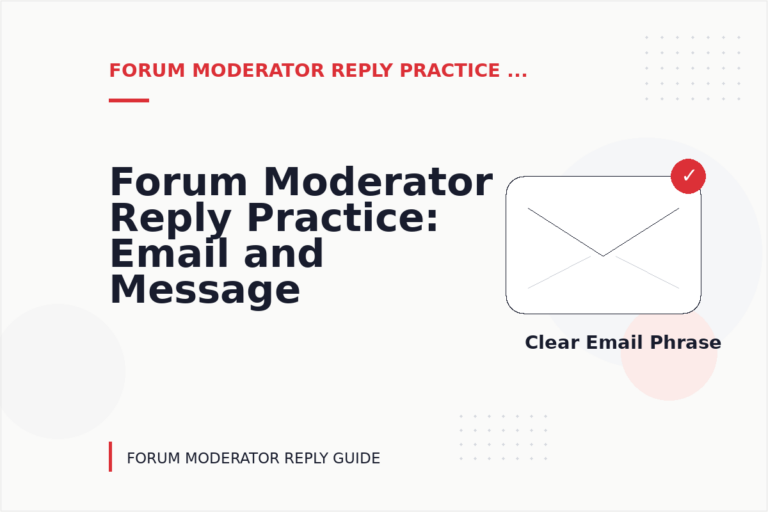 FORUM MODERATOR REPLY PRACTICE ...

Forum Moderator Reply Practice: Email and Message

✓

Clear Email Phrase

FORUM MODERATOR REPLY GUIDE